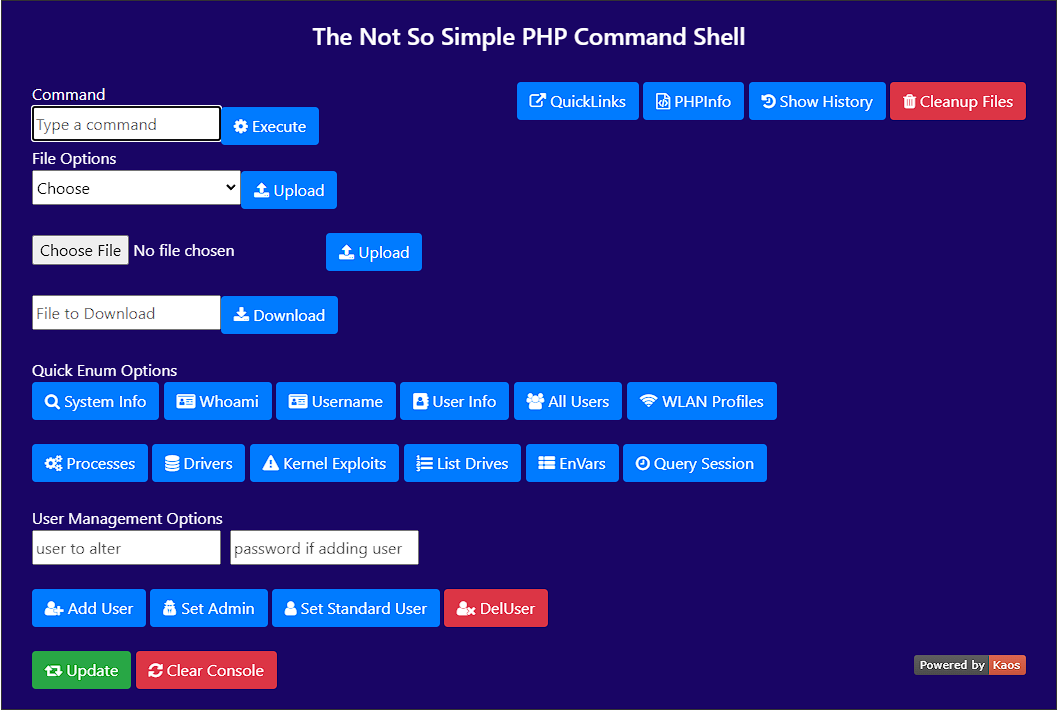 The Not So Simple PHP Command Shell

Command
Type a command
Execute

QuickLinks PHPInfo Show History Cleanup Files

File Options
Choose
Upload

Choose File No file chosen
Upload

File to Download
Download

Quick Enum Options
System Info Whoami Username User Info All Users WLAN Profiles

Processes Drivers Kernel Exploits List Drives EnVars Query Session

User Management Options
user to alter
password if adding user

Add User Set Admin Set Standard User DelUser

Update Clear Console

Powered by Kaos